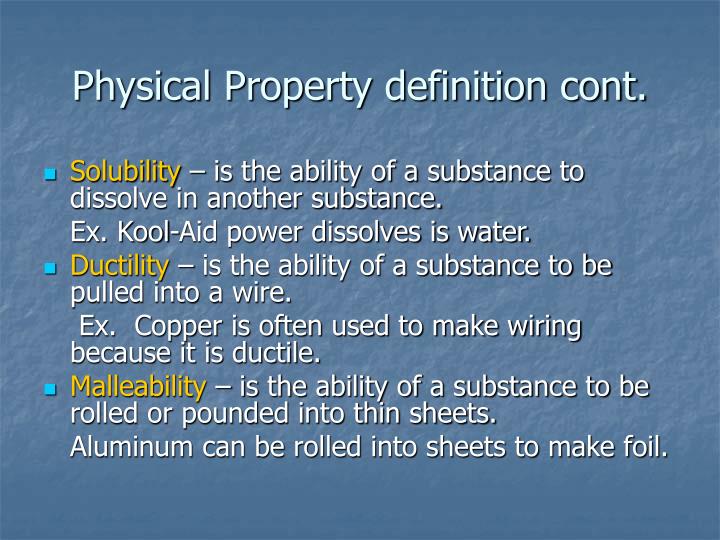 Physical Property definition cont.

Solubility – is the ability of a substance to dissolve in another substance.

Ex. Kool-Aid power dissolves is water.

Ductility – is the ability of a substance to be pulled into a wire.

Ex. Copper is often used to make wiring because it is ductile.

Malleability – is the ability of a substance to be rolled or pounded into thin sheets.

Aluminum can be rolled into sheets to make foil.